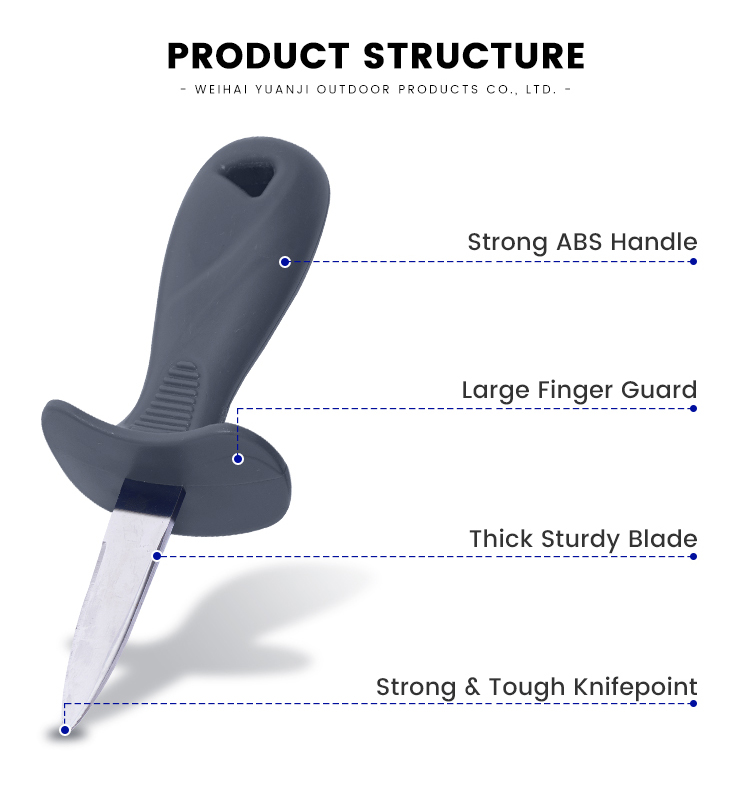 PRODUCT STRUCTURE

- WEIHAI YUANJI OUTDOOR PRODUCTS CO., LTD. -

Strong ABS Handle

Large Finger Guard

Thick Sturdy Blade

Strong & Tough Knifepoint